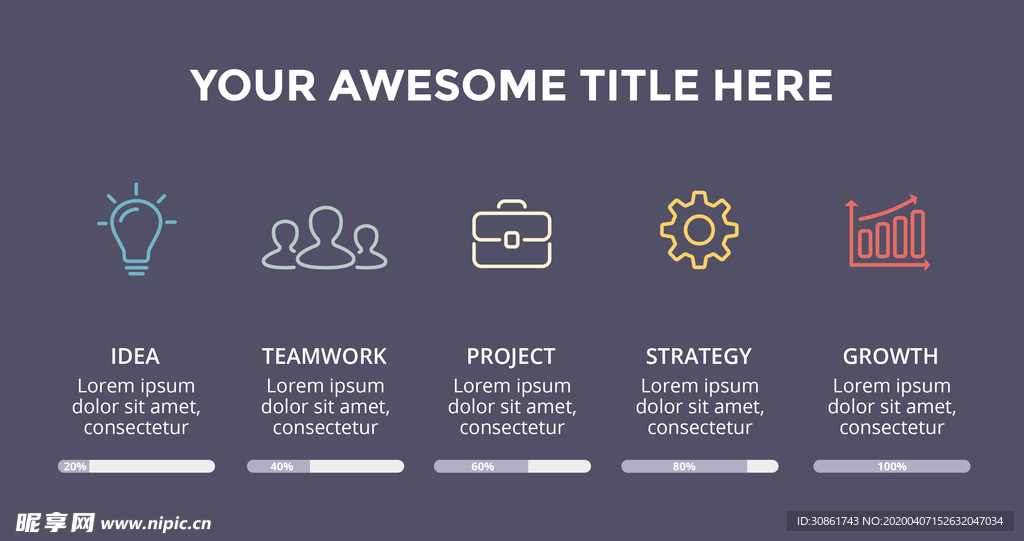 YOUR AWESOME TITLE HERE

IDEA
Lorem ipsum dolor sit amet, consectetur
20%

TEAMWORK
Lorem ipsum dolor sit amet, consectetur
40%

PROJECT
Lorem ipsum dolor sit amet, consectetur
60%

STRATEGY
Lorem ipsum dolor sit amet, consectetur
80%

GROWTH
Lorem ipsum dolor sit amet, consectetur
100%

昵享网 www.nipic.cn
ID:30861743 NO:20200407152632047034